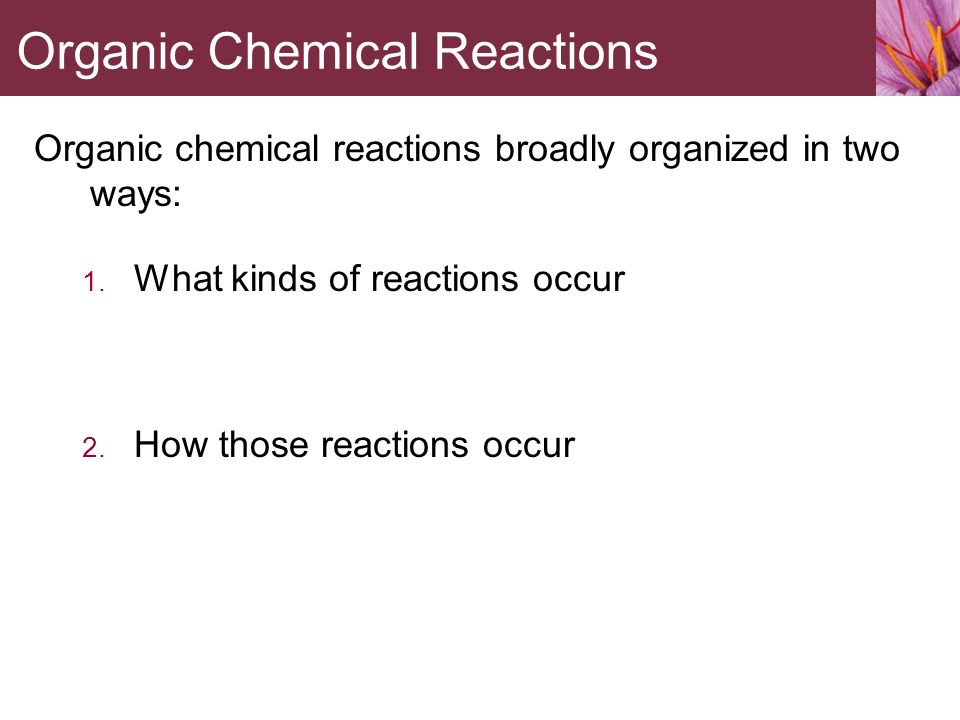 Organic Chemical Reactions

Organic chemical reactions broadly organized in two ways:

1. What kinds of reactions occur

2. How those reactions occur